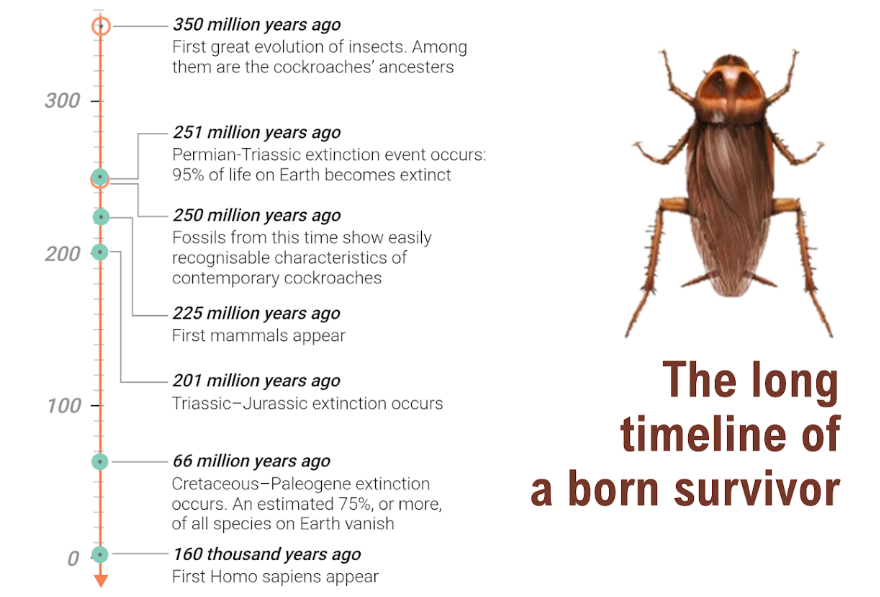 300

200

100

0

350 million years ago
First great evolution of insects. Among them are the cockroaches' ancesters

251 million years ago
Permian-Triassic extinction event occurs: 95% of life on Earth becomes extinct

250 million years ago
Fossils from this time show easily recognisable characteristics of contemporary cockroaches

225 million years ago
First mammals appear

201 million years ago
Triassic–Jurassic extinction occurs

66 million years ago
Cretaceous–Paleogene extinction occurs. An estimated 75%, or more, of all species on Earth vanish

160 thousand years ago
First Homo sapiens appear

The long timeline of a born survivor